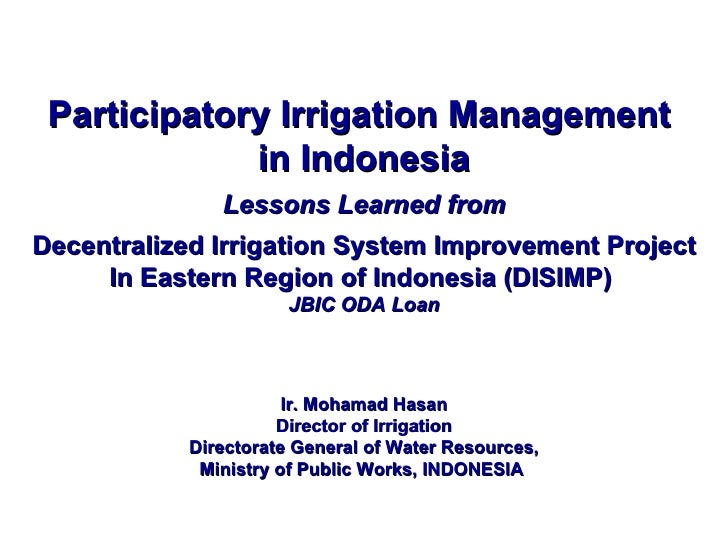 Participatory Irrigation Management in Indonesia

Lessons Learned from

Decentralized Irrigation System Improvement Project In Eastern Region of Indonesia (DISIMP)

JBIC ODA Loan

Ir. Mohamad Hasan
Director of Irrigation
Directorate General of Water Resources,
Ministry of Public Works, INDONESIA